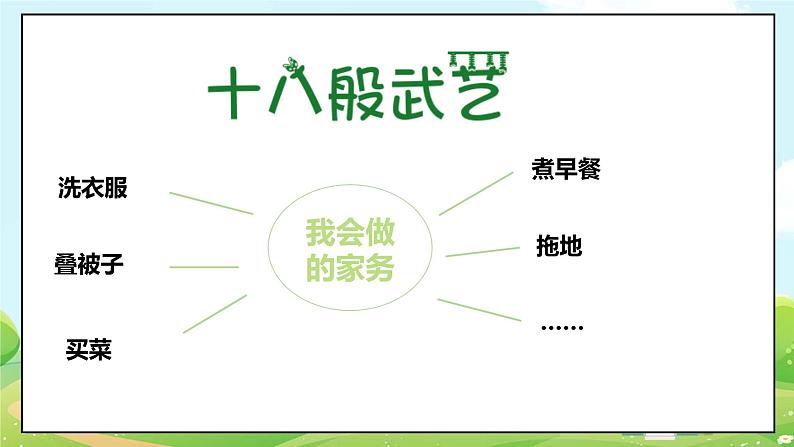 十八般武艺

洗衣服

叠被子

买菜

我会做的家务

煮早餐

拖地

……